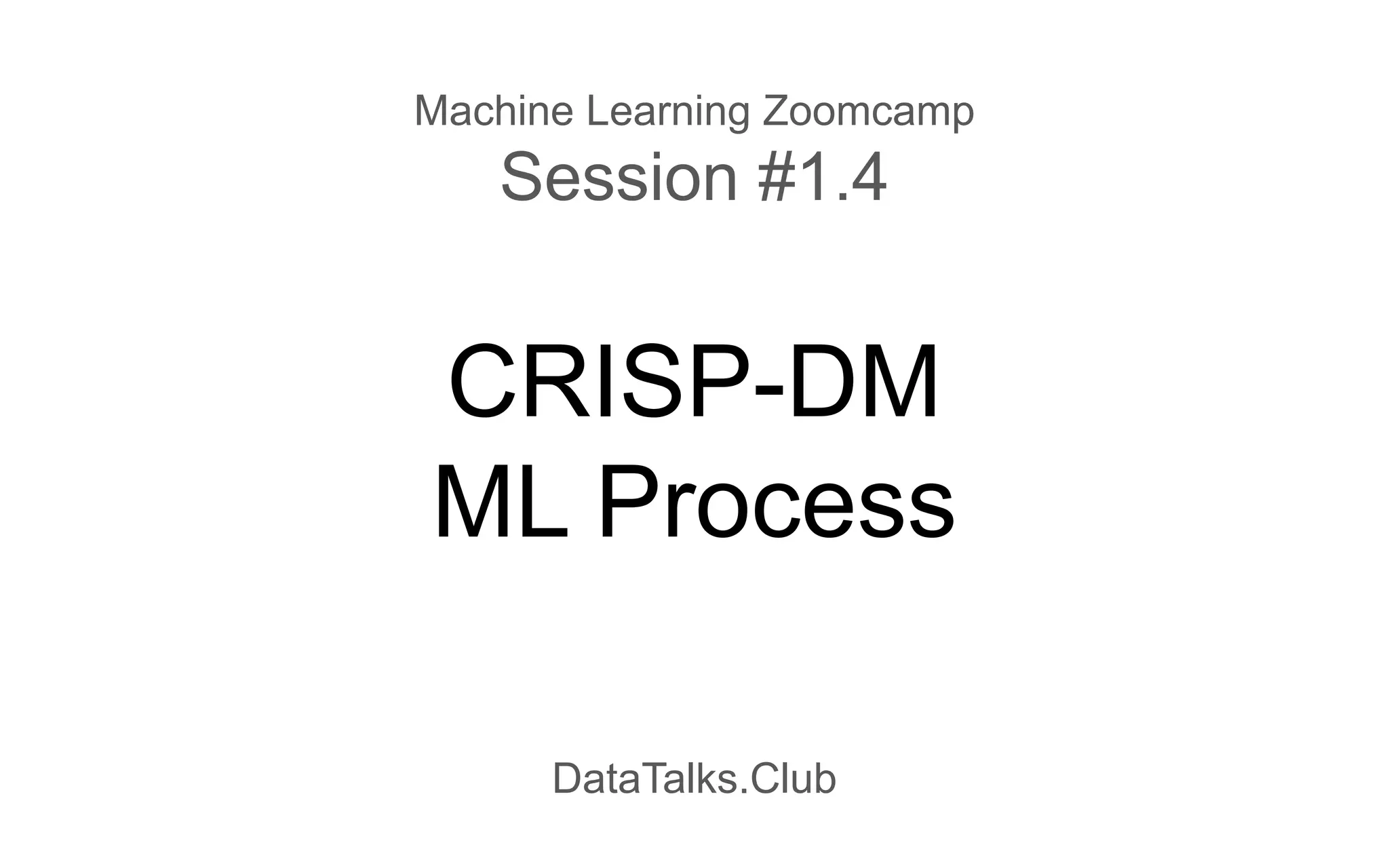 Machine Learning Zoomcamp
Session #1.4

CRISP-DM
ML Process

DataTalks.Club